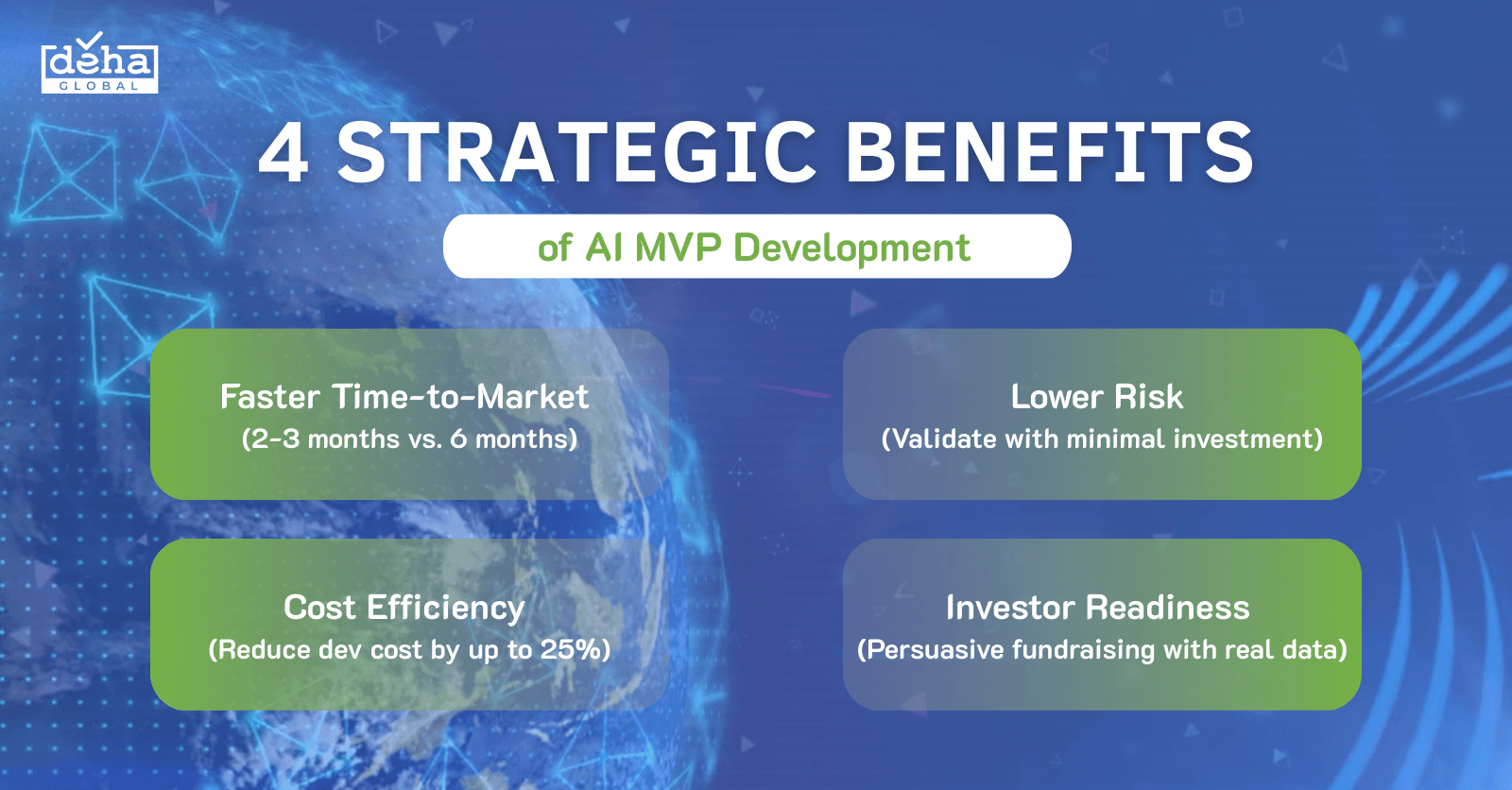 deha
GLOBAL

4 STRATEGIC BENEFITS

of AI MVP Development

Faster Time-to-Market
(2-3 months vs. 6 months)

Lower Risk
(Validate with minimal investment)

Cost Efficiency
(Reduce dev cost by up to 25%)

Investor Readiness
(Persuasive fundraising with real data)